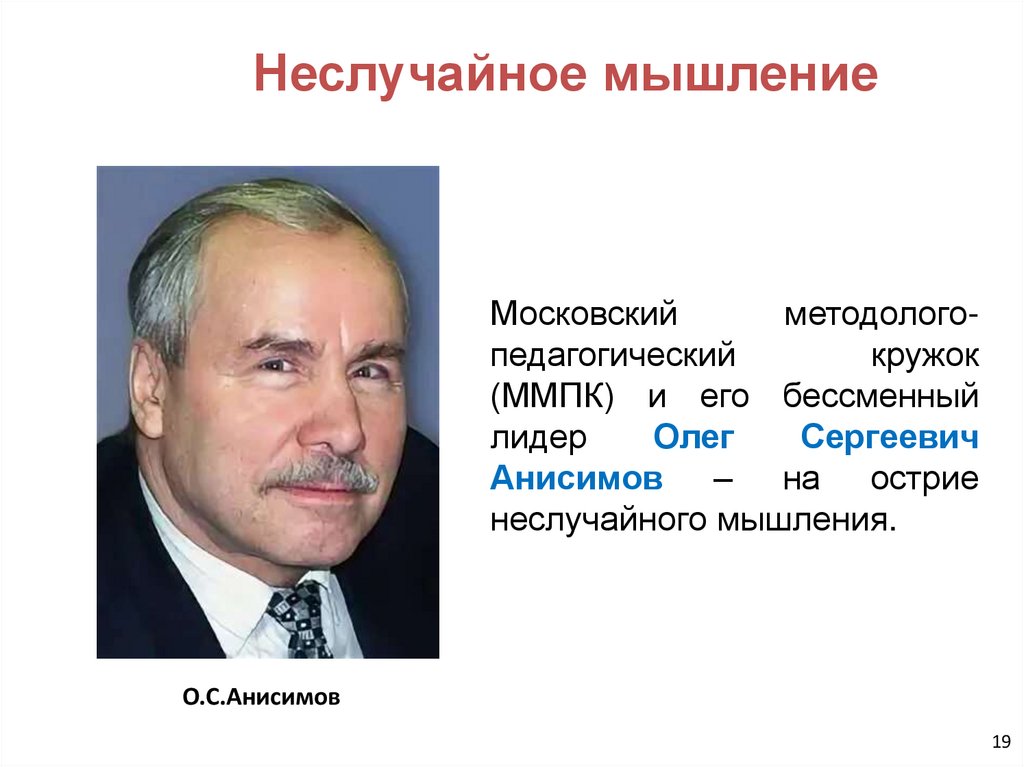 Неслучайное мышление

Московский методолого-педагогический кружок (ММПК) и его бессменный лидер Олег Сергеевич Анисимов – на острие неслучайного мышления.

О.С.Анисимов

19